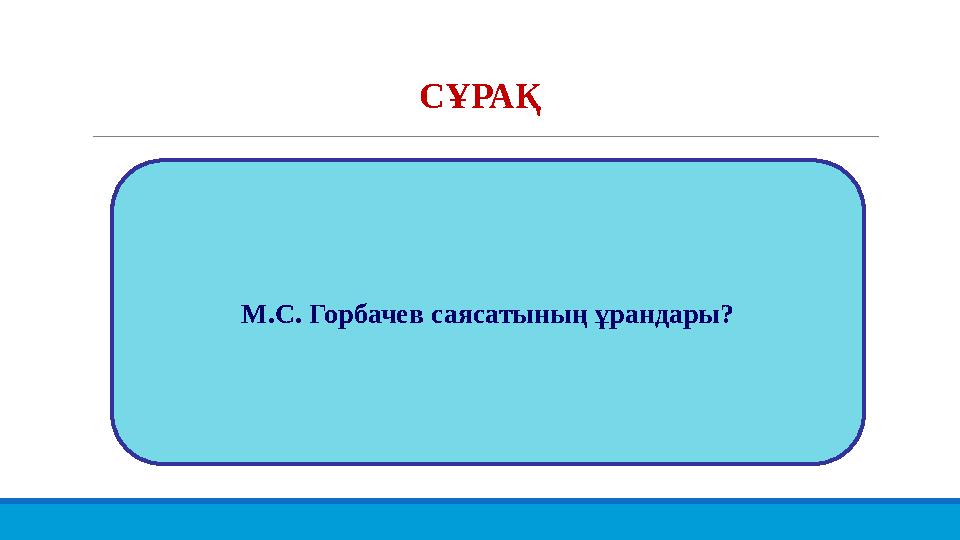 СҰРАҚ

М.С. Горбачев саясатының ұрандары?